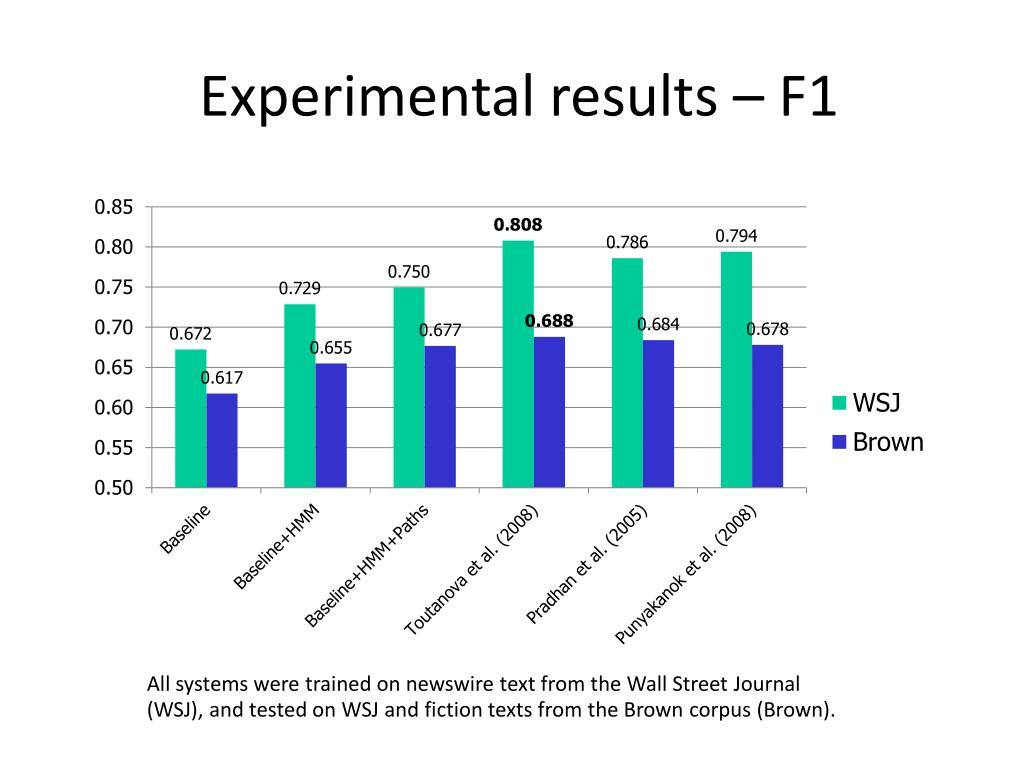 Experimental results – F1

0.85
0.80
0.75
0.70
0.65
0.60
0.55
0.50

0.672
0.617
0.729
0.655
0.750
0.677
0.808
0.688
0.786
0.684
0.794
0.678

WSJ
Brown

Baseline
Baseline+HMM
Baseline+HMM+Paths
Toutanova et al. (2008)
Pradhan et al. (2005)
Punyakanok et al. (2008)

All systems were trained on newswire text from the Wall Street Journal (WSJ), and tested on WSJ and fiction texts from the Brown corpus (Brown).